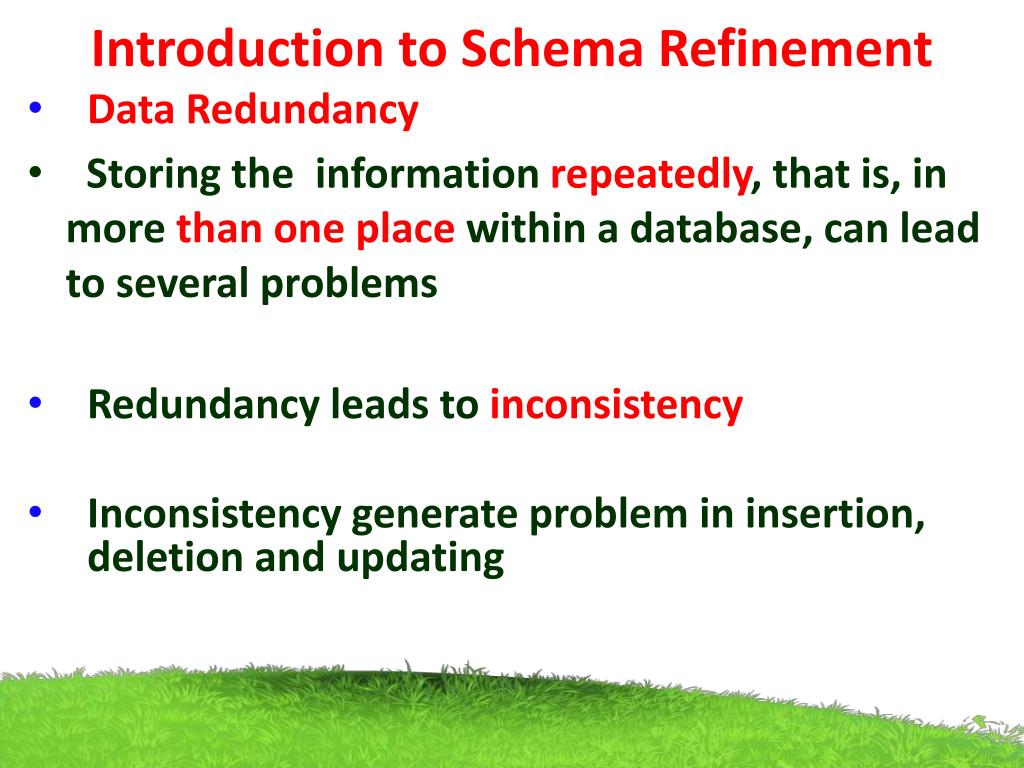 Introduction to Schema Refinement

• Data Redundancy

• Storing the information repeatedly, that is, in more than one place within a database, can lead to several problems

• Redundancy leads to inconsistency

• Inconsistency generate problem in insertion, deletion and updating